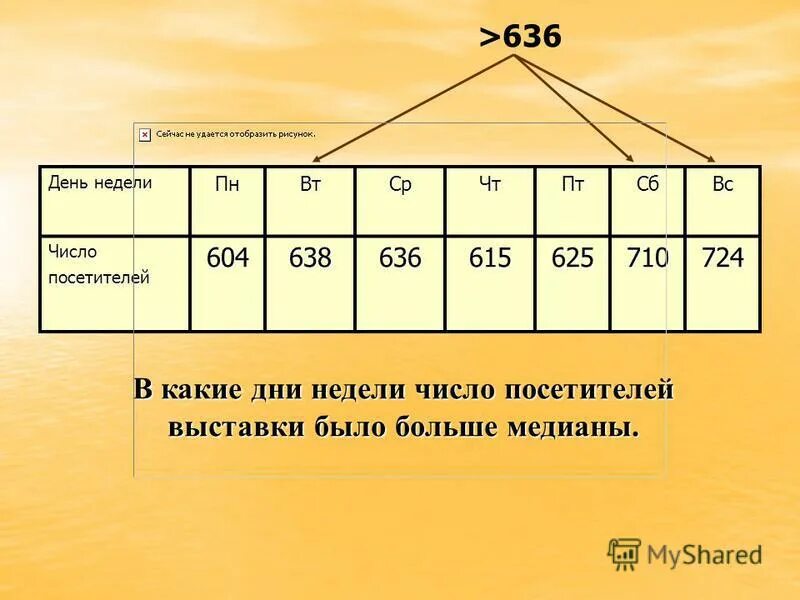 >636

Сейчас не удается отобразить рисунок.

| День недели | Пн | Вт | Ср | Чт | Пт | Сб | Вс |
|---|---|---|---|---|---|---|---|
| Число посетителей | 604 | 638 | 636 | 615 | 625 | 710 | 724 |

В какие дни недели число посетителей выставки было больше медианы.

MyShared